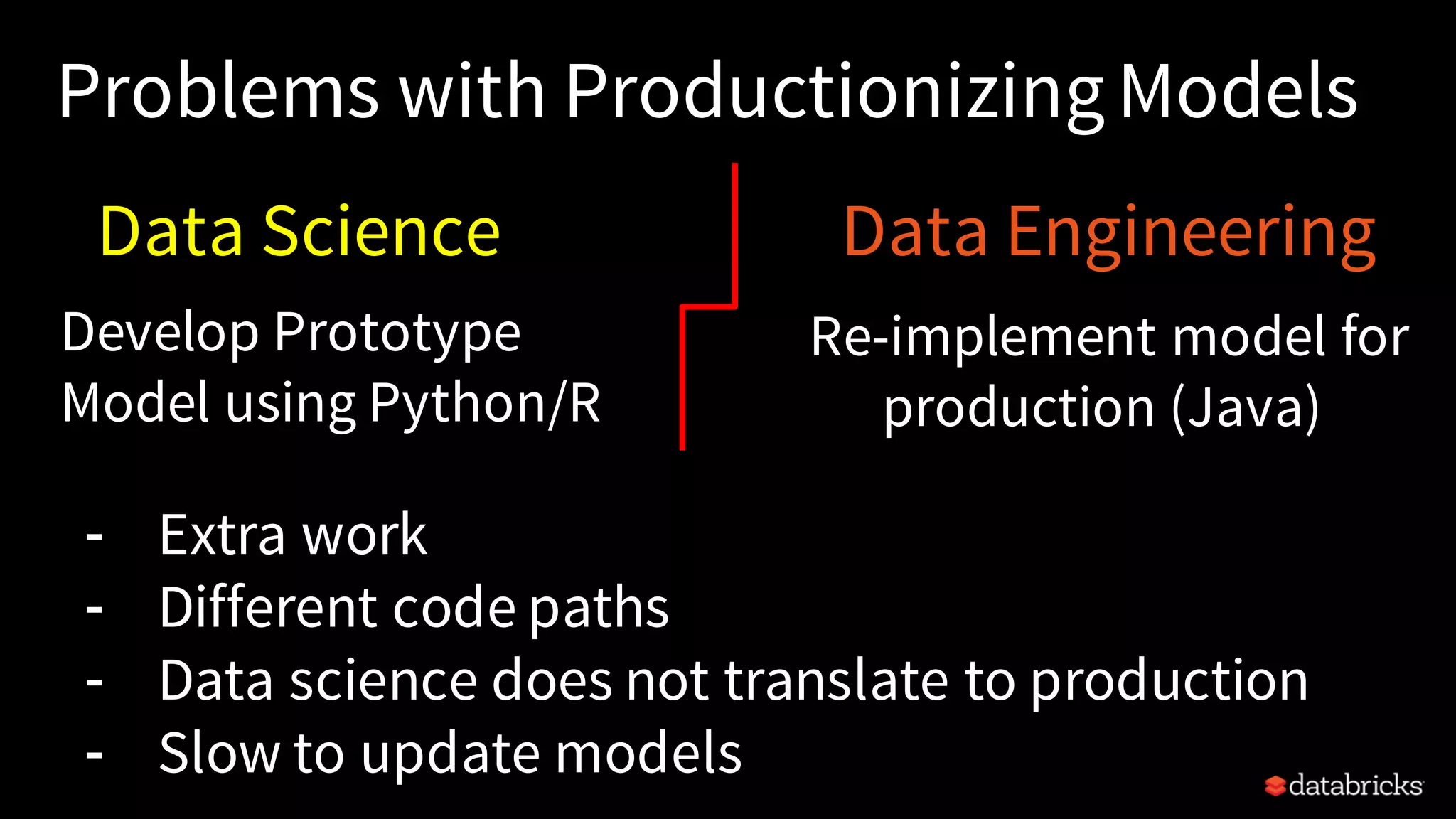 Problems with Productionizing Models

Data Science

Develop Prototype Model using Python/R

Data Engineering

Re-implement model for production (Java)

- Extra work
- Different code paths
- Data science does not translate to production
- Slow to update models

databricks